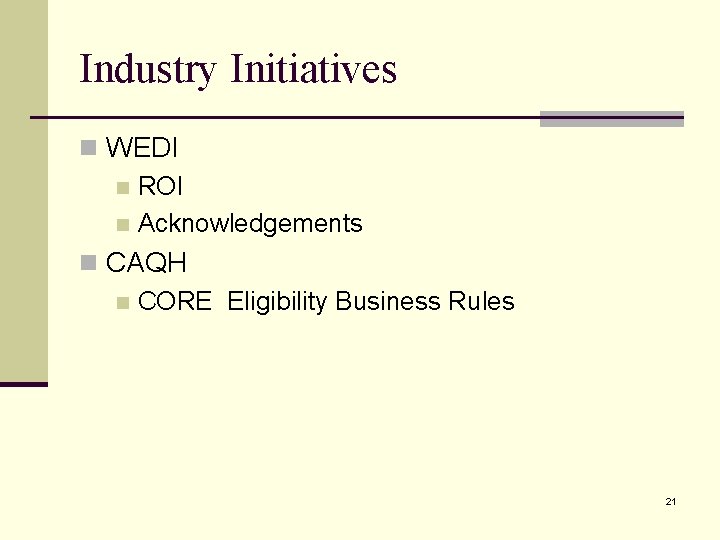 Industry Initiatives

WEDI

ROI

Acknowledgements

CAQH

CORE  Eligibility Business Rules

21